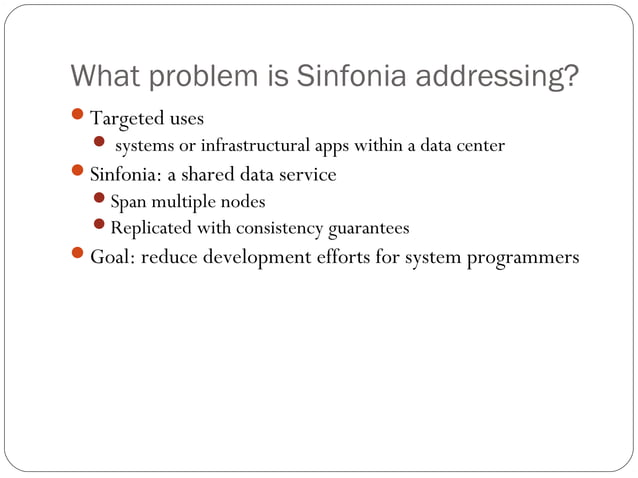 What problem is Sinfonia addressing?

- Targeted uses
  - systems or infrastructural apps within a data center
- Sinfonia: a shared data service
  - Span multiple nodes
  - Replicated with consistency guarantees
- Goal: reduce development efforts for system programmers